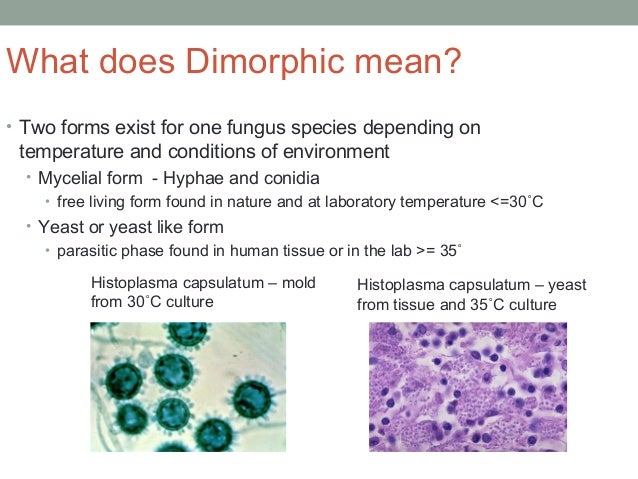 What does Dimorphic mean?

• Two forms exist for one fungus species depending on temperature and conditions of environment
  • Mycelial form - Hyphae and conidia
    • free living form found in nature and at laboratory temperature <=30˚C
  • Yeast or yeast like form
    • parasitic phase found in human tissue or in the lab >= 35˚

Histoplasma capsulatum – mold from 30˚C culture

Histoplasma capsulatum – yeast from tissue and 35˚C culture